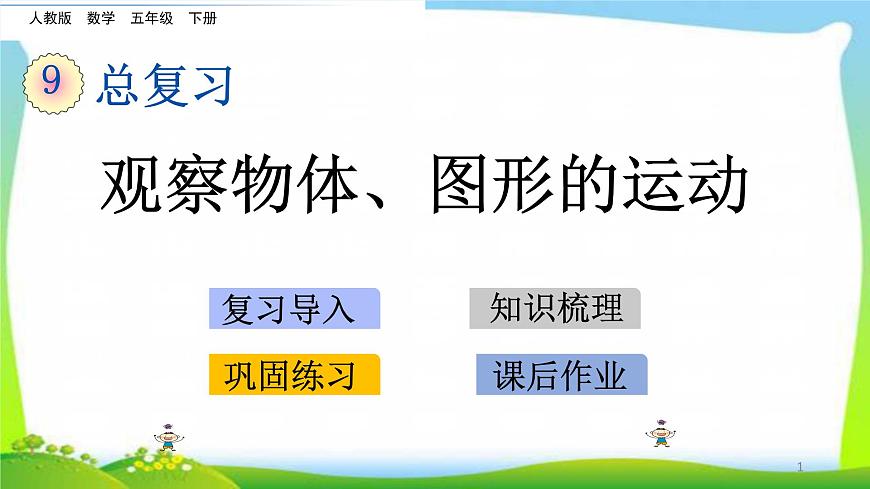 人教版 数学 五年级 下册

9 总复习

观察物体、图形的运动

复习导入

知识梳理

巩固练习

课后作业

1